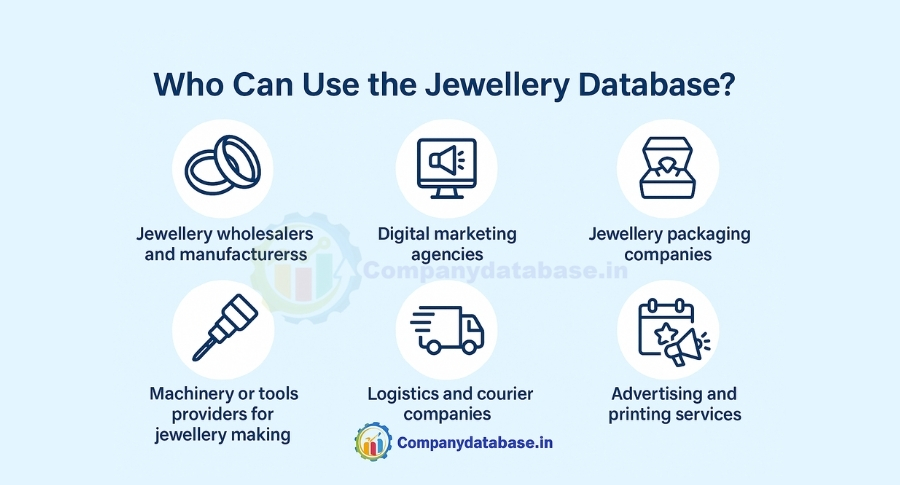 Who Can Use the Jewellery Database?

Jewellery wholesalers and manufacturerss

Digital marketing agencies

Jewellery packaging companies

Companydatabase.in

Machinery or tools providers for jewellery making

Logistics and courier companies

Advertising and printing services

Companydatabase.in